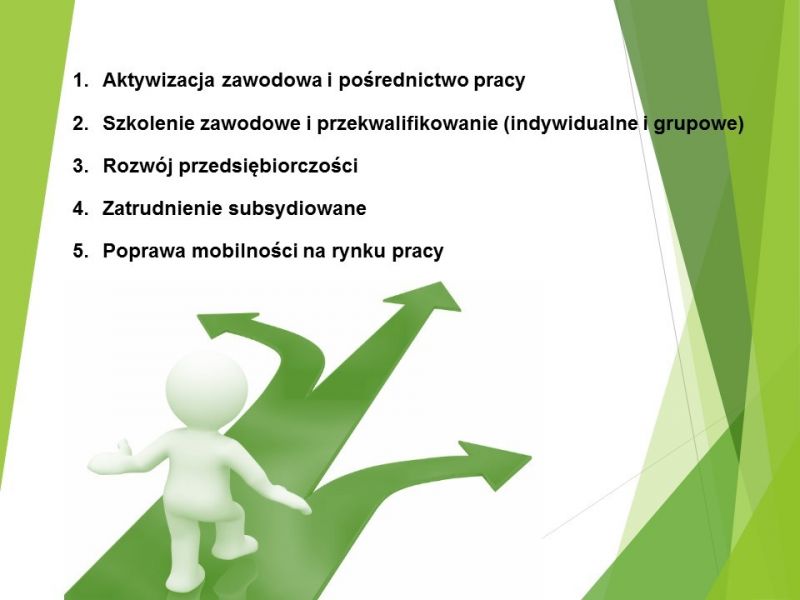 1. Aktywizacja zawodowa i pośrednictwo pracy

2. Szkolenie zawodowe i przekwalifikowanie (indywidualne i grupowe)

3. Rozwój przedsiębiorczości

4. Zatrudnienie subsydiowane

5. Poprawa mobilności na rynku pracy